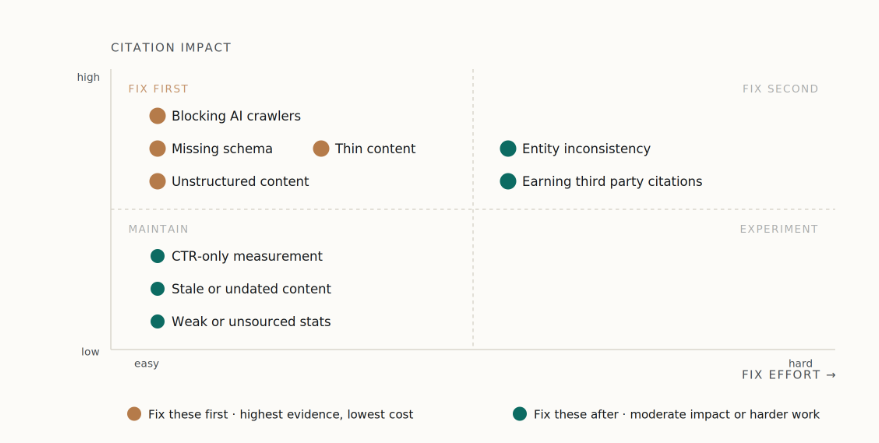 CITATION IMPACT

high

FIX FIRST

Blocking AI crawlers

Missing schema

Thin content

Unstructured content

FIX SECOND

Entity inconsistency

Earning third party citations

MAINTAIN

CTR-only measurement

Stale or undated content

Weak or unsourced stats

EXPERIMENT

low

easy

hard

FIX EFFORT →

Fix these first · highest evidence, lowest cost

Fix these after · moderate impact or harder work